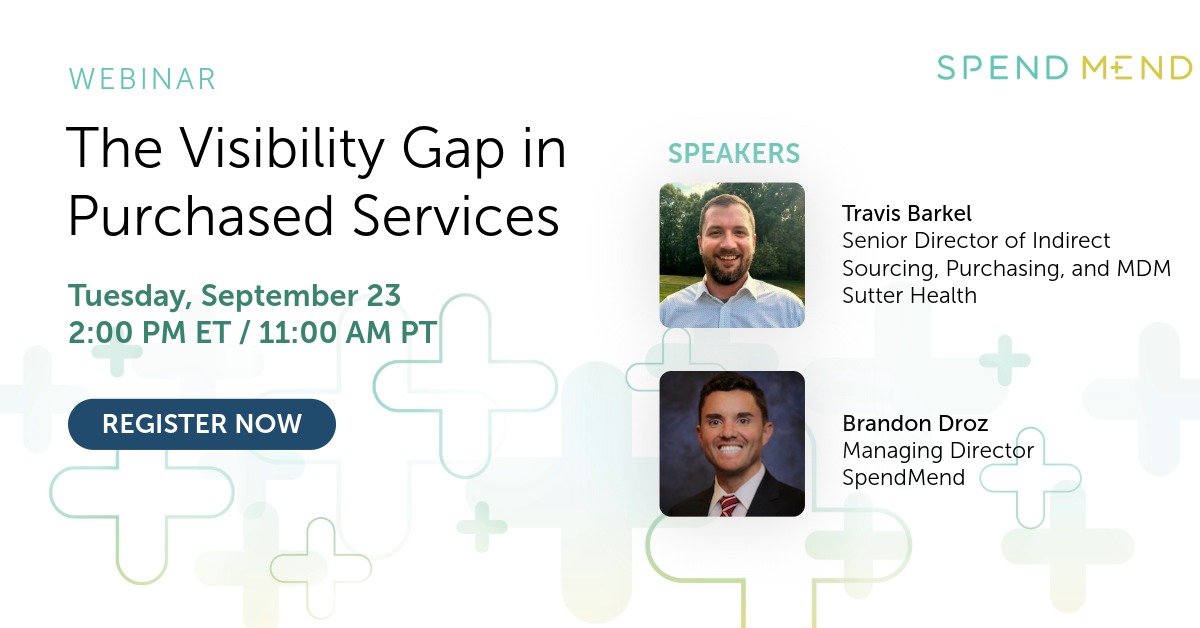 WEBINAR

SPEND MEND

The Visibility Gap in Purchased Services

Tuesday, September 23
2:00 PM ET / 11:00 AM PT

REGISTER NOW

SPEAKERS

Travis Barkel
Senior Director of Indirect Sourcing, Purchasing, and MDM
Sutter Health

Brandon Droz
Managing Director
SpendMend